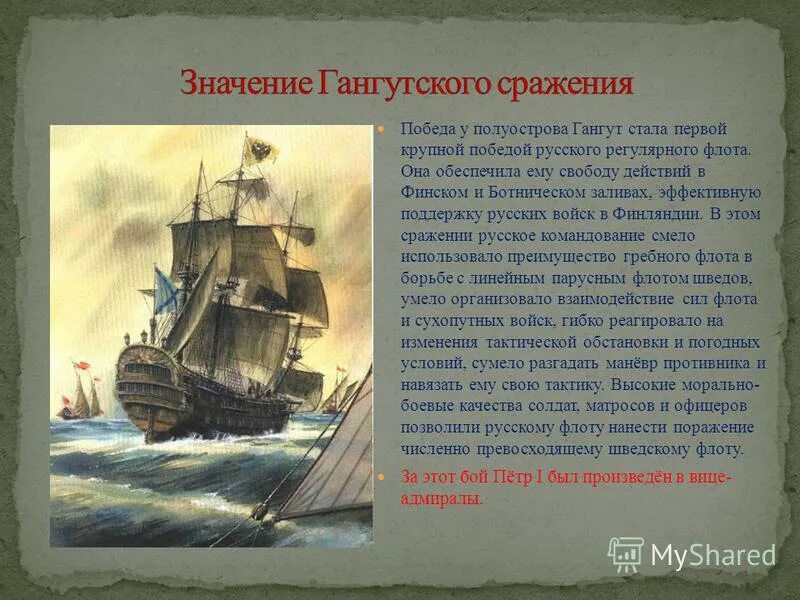 Значение Гангутского сражения

Победа у полуострова Гангут стала первой крупной победой русского регулярного флота. Она обеспечила ему свободу действий в Финском и Ботническом заливах, эффективную поддержку русских войск в Финляндии. В этом сражении русское командование смело использовало преимущество гребного флота в борьбе с линейным парусным флотом шведов, умело организовало взаимодействие сил флота и сухопутных войск, гибко реагировало на изменения тактической обстановки и погодных условий, сумело разгадать манёвр противника и навязать ему свою тактику. Высокие морально-боевые качества солдат, матросов и офицеров позволили русскому флоту нанести поражение численно превосходящему шведскому флоту.

За этот бой Пётр I был произведён в вице-адмиралы.

MyShared